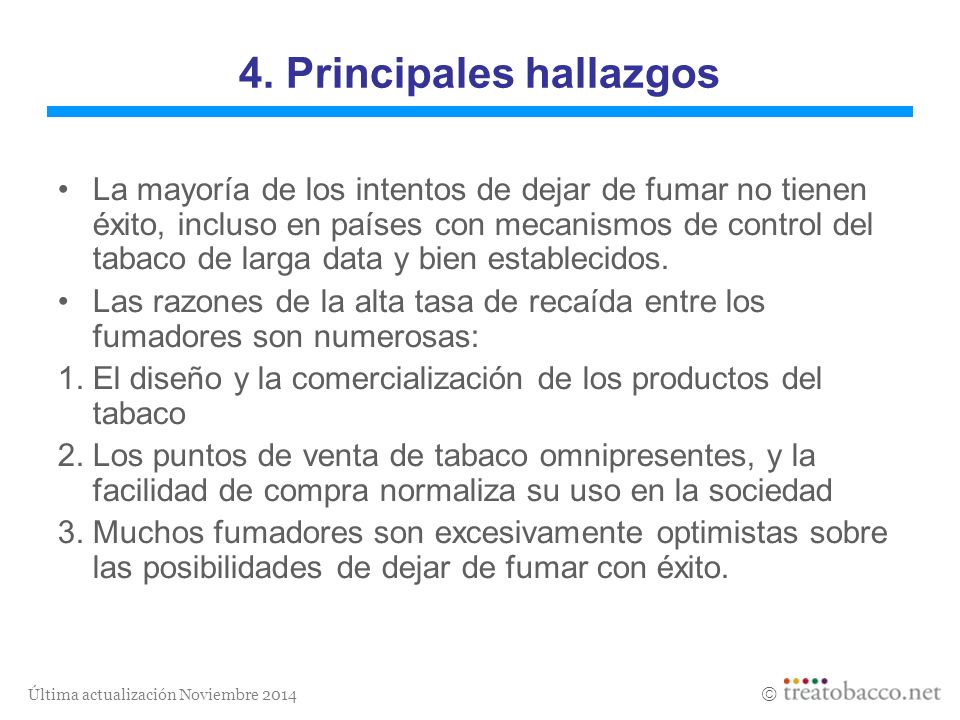 4. Principales hallazgos

• La mayoría de los intentos de dejar de fumar no tienen éxito, incluso en países con mecanismos de control del tabaco de larga data y bien establecidos.

• Las razones de la alta tasa de recaída entre los fumadores son numerosas:

1. El diseño y la comercialización de los productos del tabaco

2. Los puntos de venta de tabaco omnipresentes, y la facilidad de compra normaliza su uso en la sociedad

3. Muchos fumadores son excesivamente optimistas sobre las posibilidades de dejar de fumar con éxito.

Última actualización Noviembre 2014

© treatobacco.net